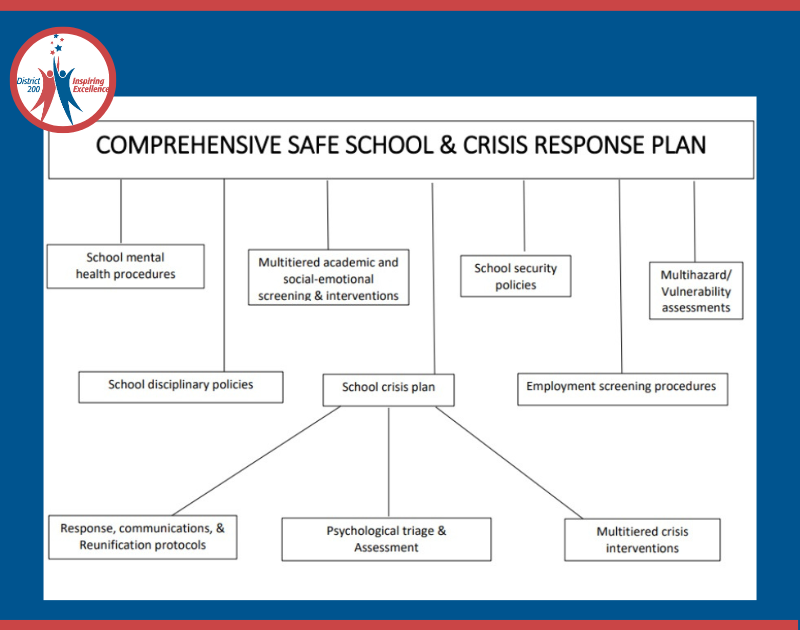 District 200
Inspiring Excellence

COMPREHENSIVE SAFE SCHOOL & CRISIS RESPONSE PLAN

School mental health procedures

Multitiered academic and social-emotional screening & interventions

School security policies

Multihazard/ Vulnerability assessments

School disciplinary policies

School crisis plan

Employment screening procedures

Response, communications, & Reunification protocols

Psychological triage & Assessment

Multitiered crisis interventions